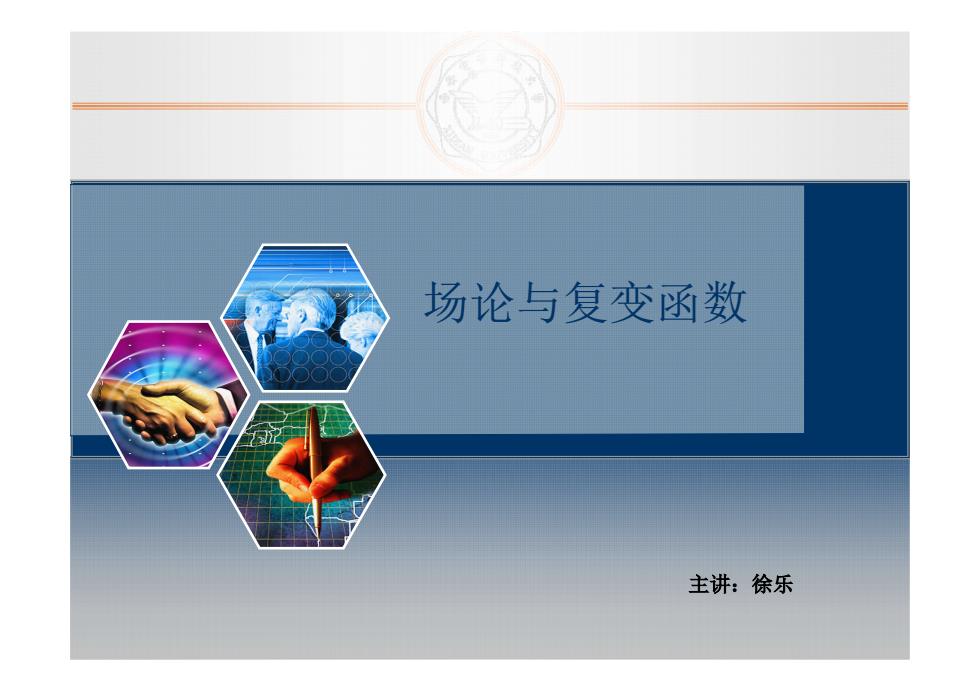 场论与复变函数

主讲：徐乐